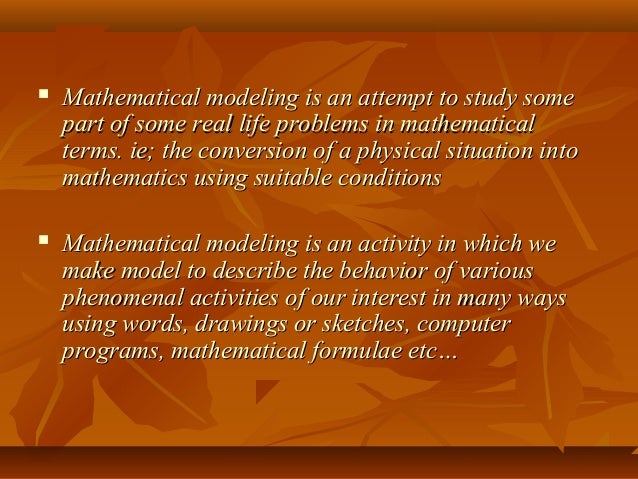 ▪ Mathematical modeling is an attempt to study some part of some real life problems in mathematical terms. ie; the conversion of a physical situation into mathematics using suitable conditions

▪ Mathematical modeling is an activity in which we make model to describe the behavior of various phenomenal activities of our interest in many ways using words, drawings or sketches, computer programs, mathematical formulae etc…